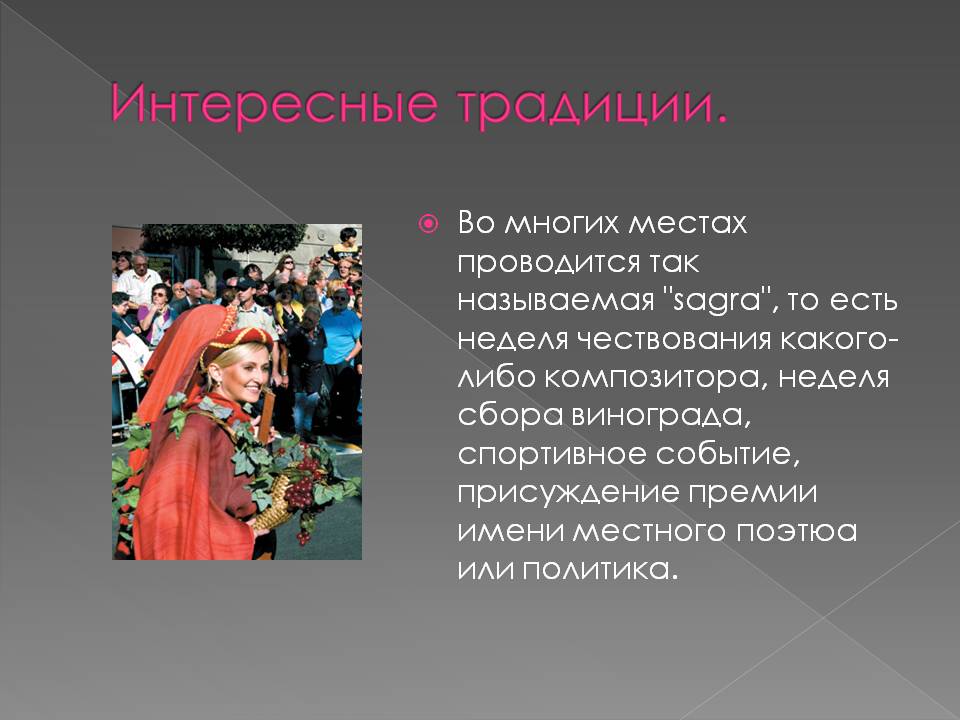 Интересные традиции.

Во многих местах проводится так называемая "sagra", то есть неделя чествования какого-либо композитора, неделя сбора винограда, спортивное событие, присуждение премии имени местного поэтюа или политика.